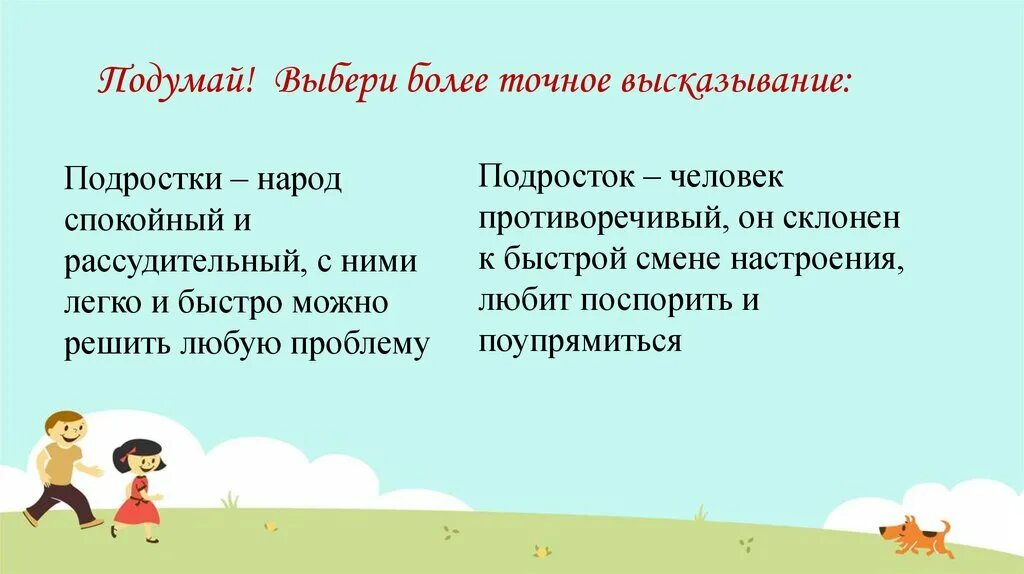 Подумай! Выбери более точное высказывание:

Подростки – народ спокойный и рассудительный, с ними легко и быстро можно решить любую проблему

Подросток – человек противоречивый, он склонен к быстрой смене настроения, любит поспорить и поупрямиться